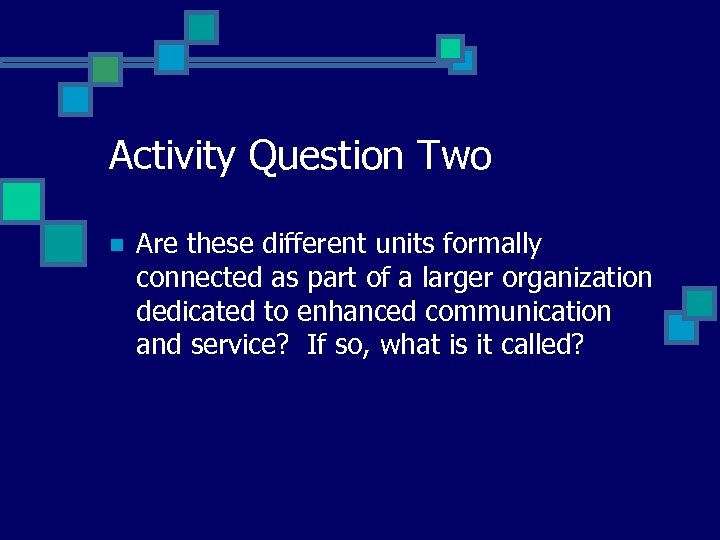 Activity Question Two

Are these different units formally connected as part of a larger organization dedicated to enhanced communication and service? If so, what is it called?